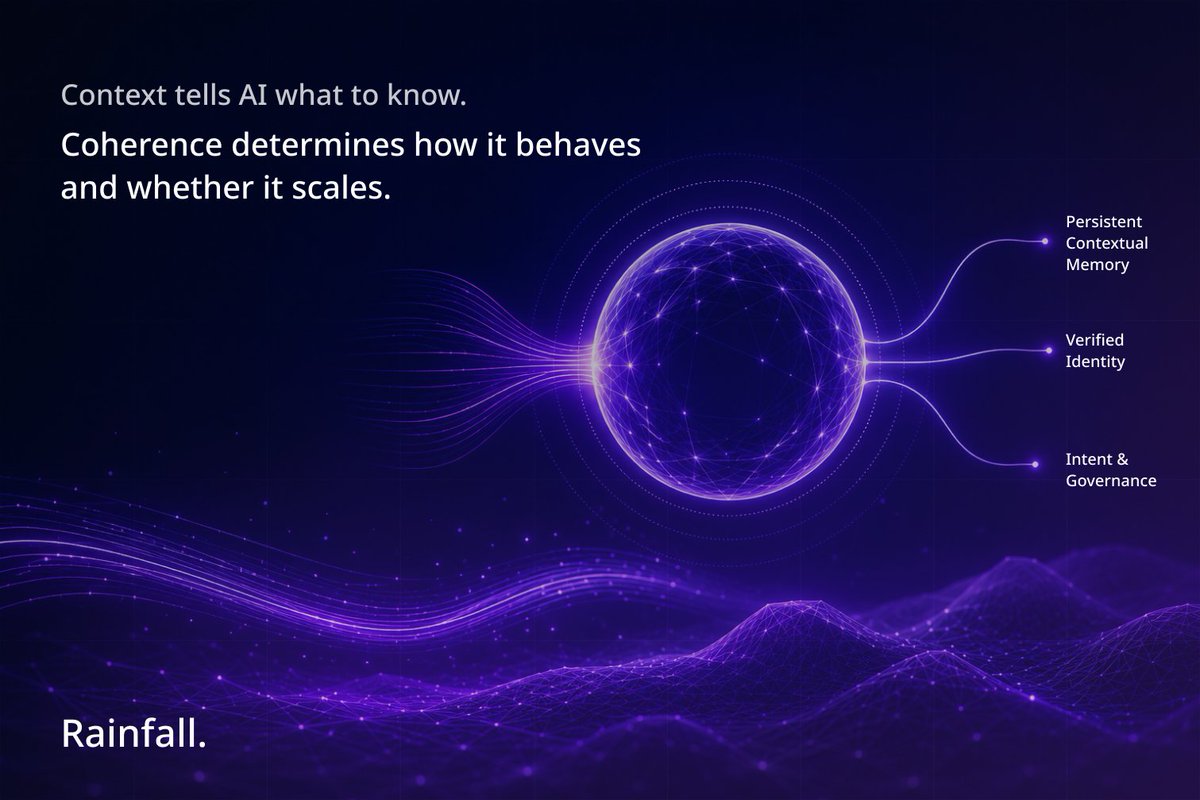 Context tells AI what to know.

Coherence determines how it behaves and whether it scales.

Persistent Contextual Memory

Verified Identity

Intent & Governance

Rainfall.